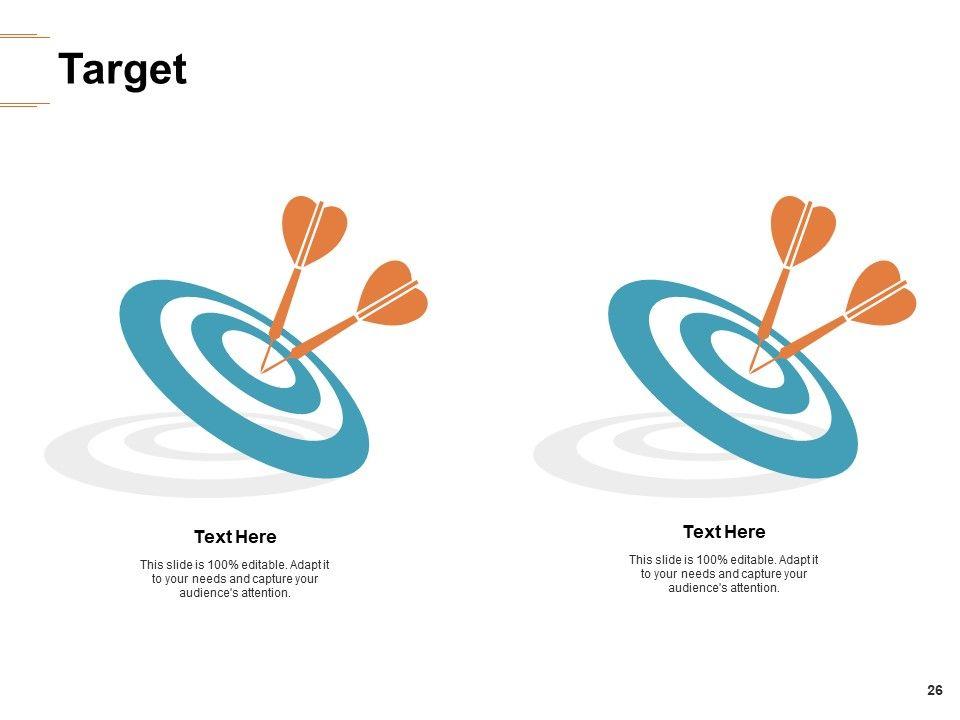 Target

Text Here

This slide is 100% editable. Adapt it to your needs and capture your audience's attention.

Text Here

This slide is 100% editable. Adapt it to your needs and capture your audience's attention.

26